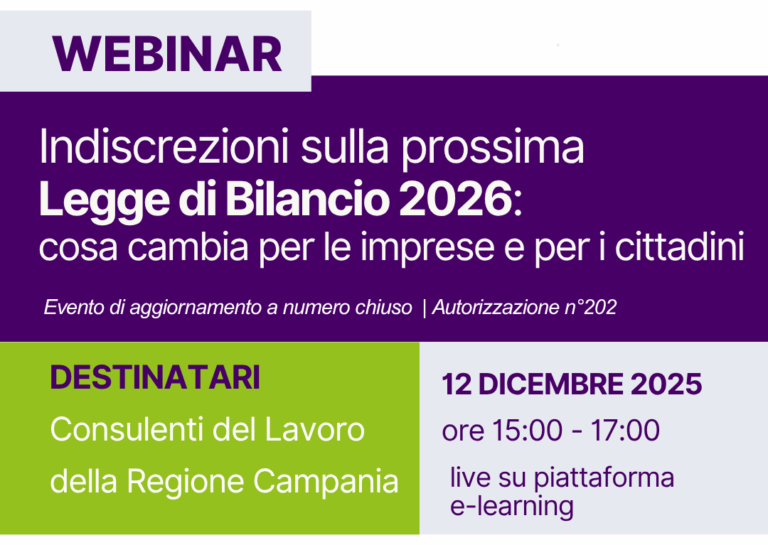 WEBINAR

Indiscrezioni sulla prossima
Legge di Bilancio 2026:
cosa cambia per le imprese e per i cittadini

Evento di aggiornamento a numero chiuso | Autorizzazione n°202

DESTINATARI
Consulenti del Lavoro
della Regione Campania

12 DICEMBRE 2025
ore 15:00 - 17:00
live su piattaforma e-learning